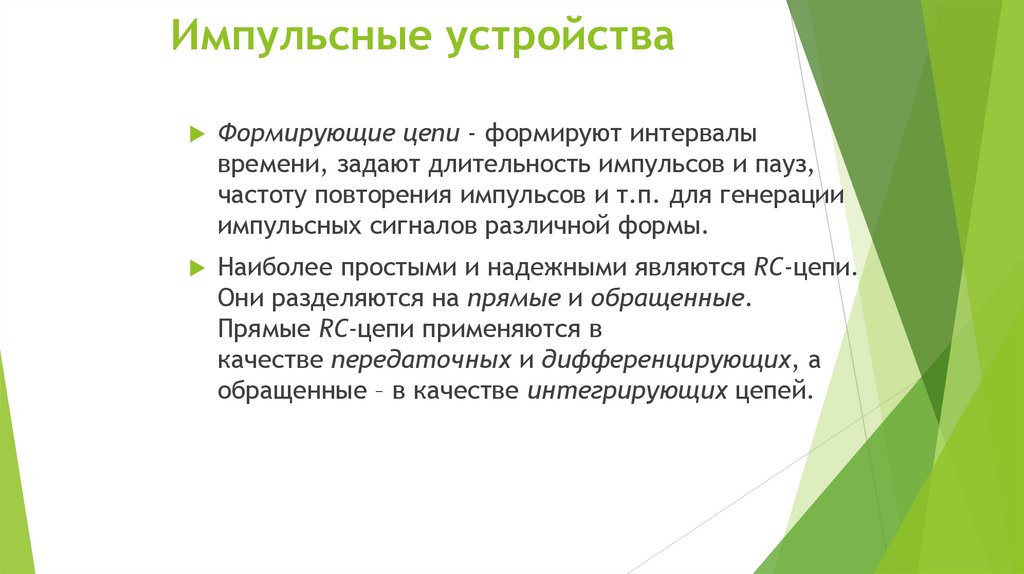 Импульсные устройства

Формирующие цепи - формируют интервалы времени, задают длительность импульсов и пауз, частоту повторения импульсов и т.п. для генерации импульсных сигналов различной формы.

Наиболее простыми и надежными являются RC-цепи. Они разделяются на прямые и обращенные. Прямые RC-цепи применяются в качестве передаточных и дифференцирующих, а обращенные – в качестве интегрирующих цепей.